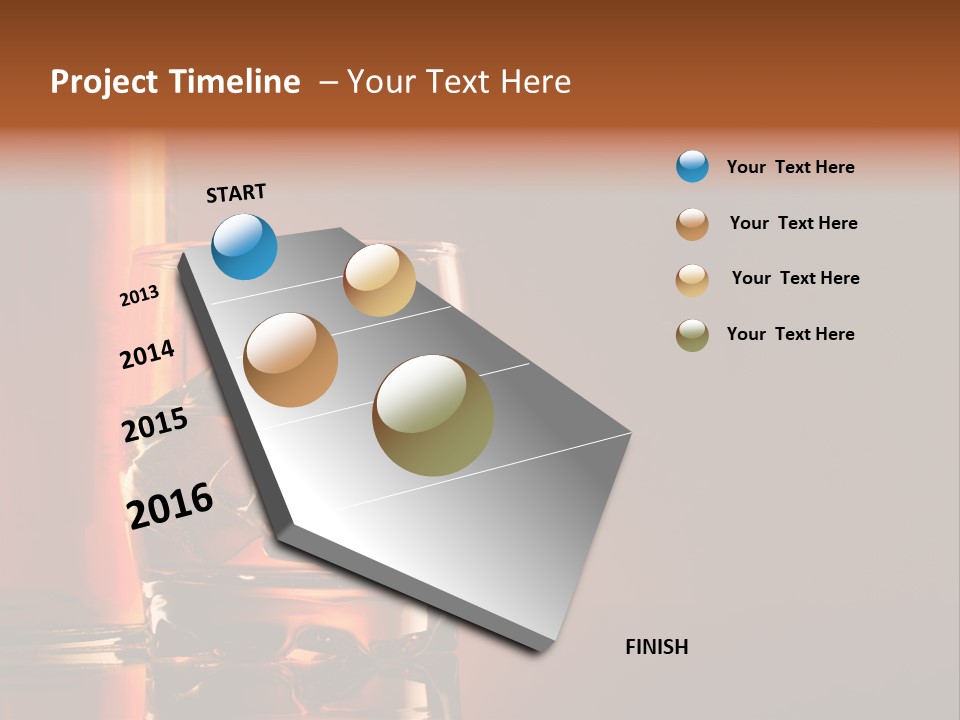 Project Timeline – Your Text Here

START

2013

2014

2015

2016

FINISH

Your Text Here

Your Text Here

Your Text Here

Your Text Here